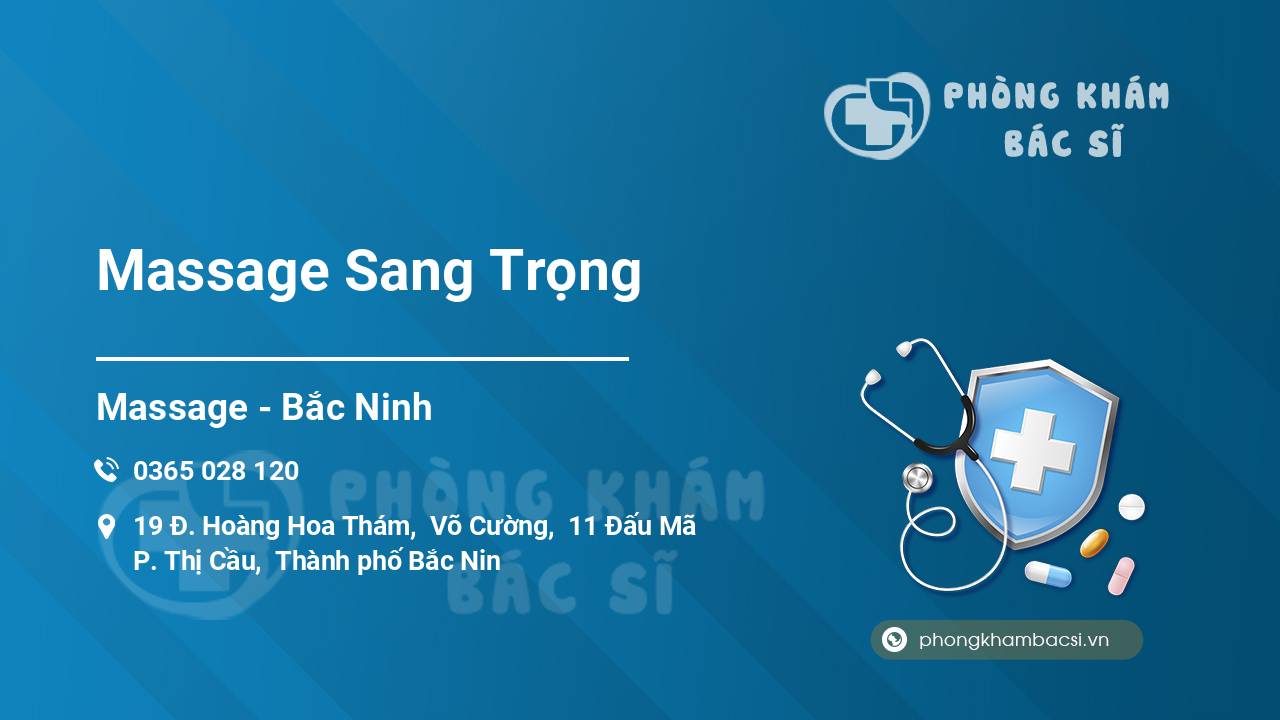 PHÒNG KHÁM BÁC SĨ

Massage Sang Trọng

Massage - Bắc Ninh

0365 028 120

19 Đ. Hoàng Hoa Thám, Võ Cường, 11 Đấu Mã P. Thị Cầu, Thành phố Bắc Nin

PHÒNG KHÁM BÁC SĨ

phongkhambacsi.vn